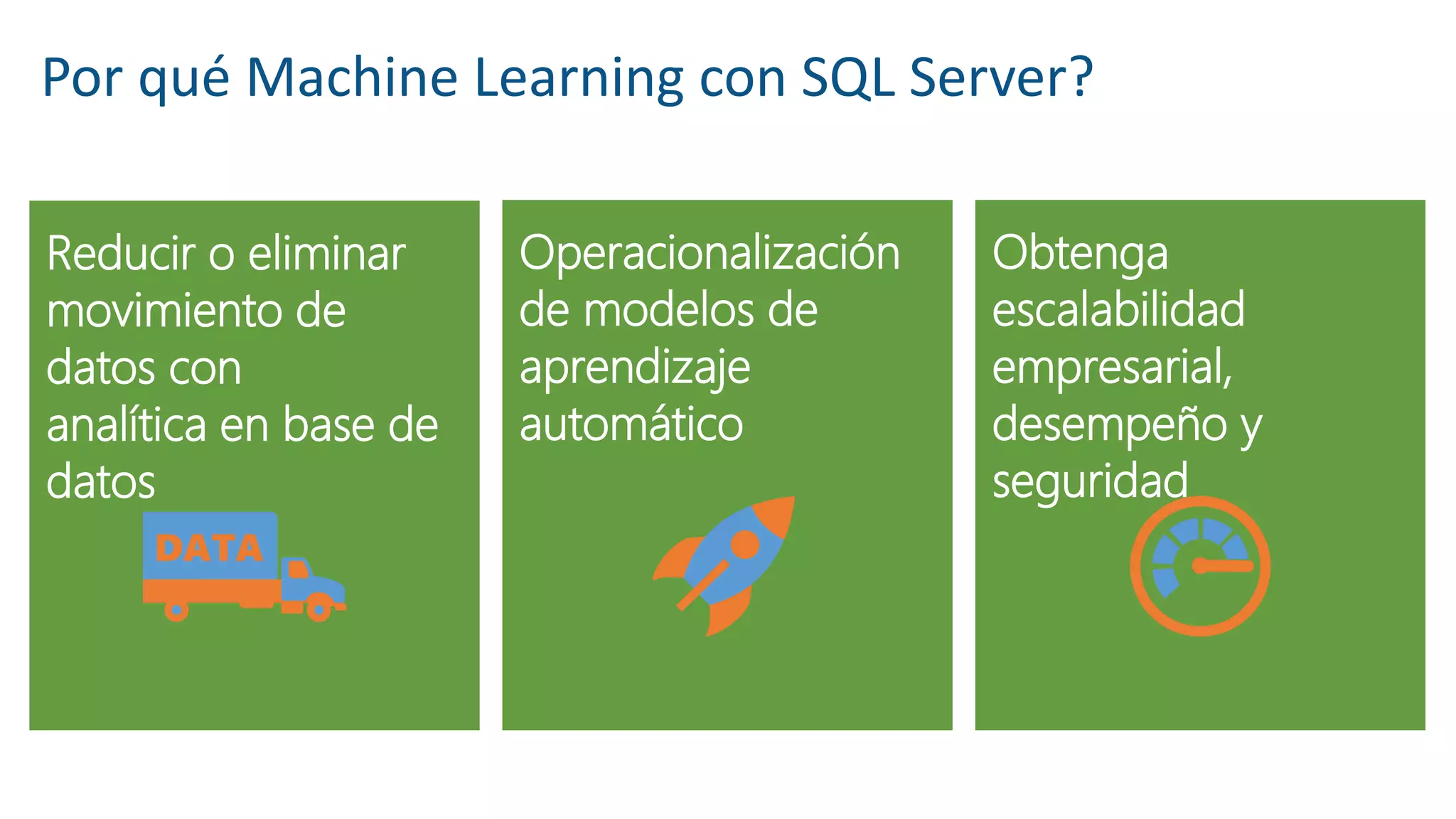 Por qué Machine Learning con SQL Server?

Reducir o eliminar movimiento de datos con analítica en base de datos

DATA

Operacionalización de modelos de aprendizaje automático

Obtenga escalabilidad empresarial, desempeño y seguridad